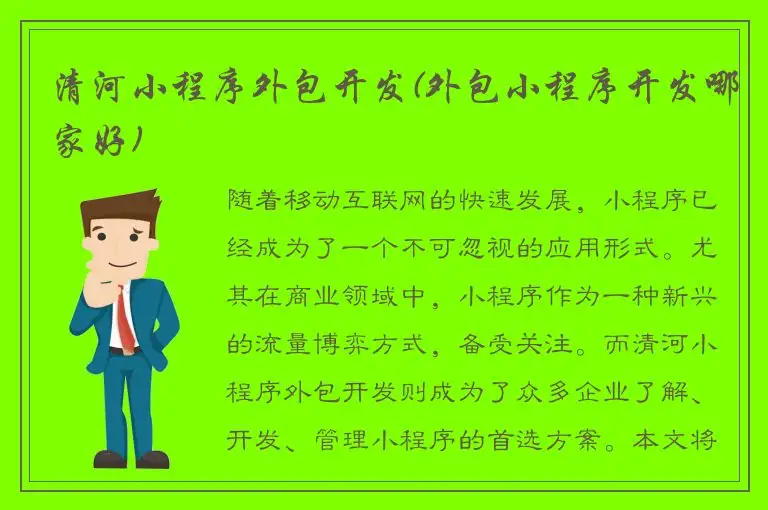 清河小程序外包开发(外包小程序开发哪家好)

随着移动互联网的快速发展，小程序已经成为了一个不可忽视的应用形式。尤其在商业领域中，小程序作为一种新兴的流量博弈方式，备受关注。而清河小程序外包开发则成为了众多企业了解、开发、管理小程序的首选方案。本文将